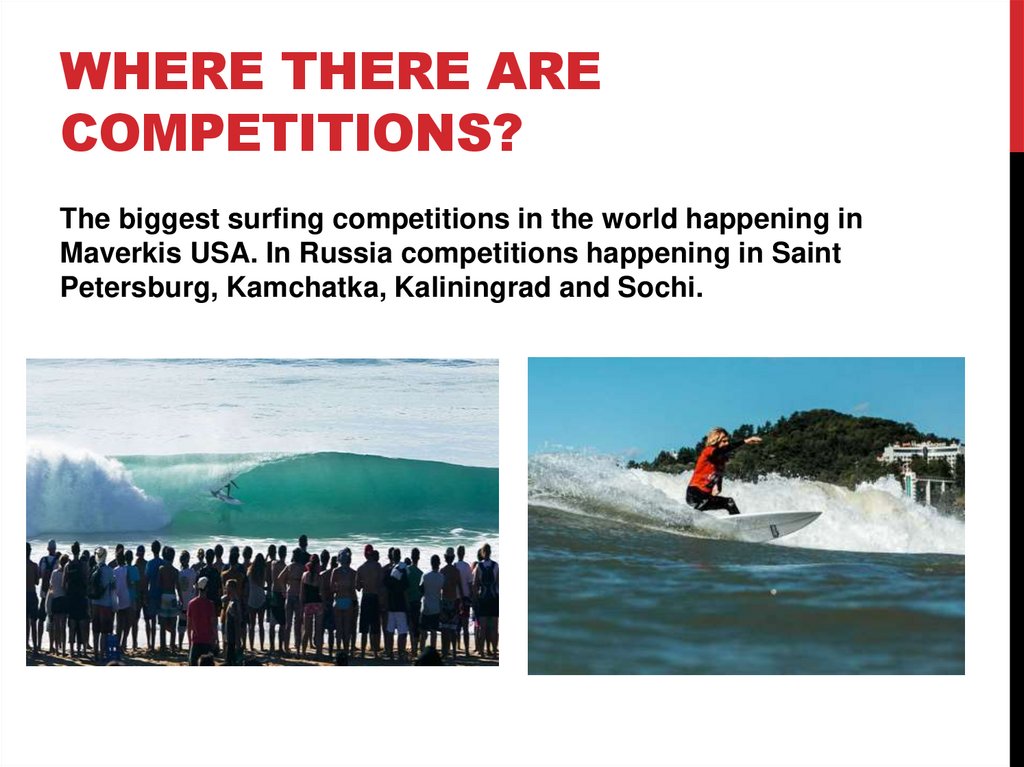 WHERE THERE ARE COMPETITIONS?

The biggest surfing competitions in the world happening in Maverkis USA. In Russia competitions happening in Saint Petersburg, Kamchatka, Kaliningrad and Sochi.